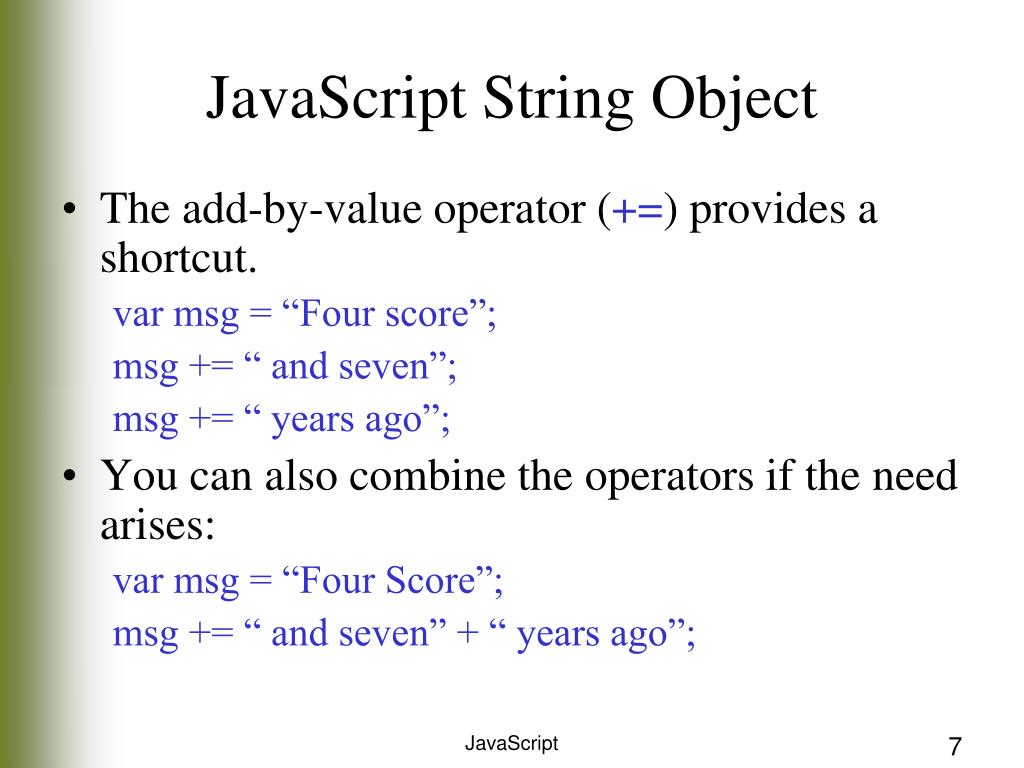 JavaScript String Object

• The add-by-value operator (+=) provides a shortcut.

var msg = “Four score”;
msg += “ and seven”;
msg += “ years ago”;

• You can also combine the operators if the need arises:

var msg = “Four Score”;
msg += “ and seven” + “ years ago”;

JavaScript

7